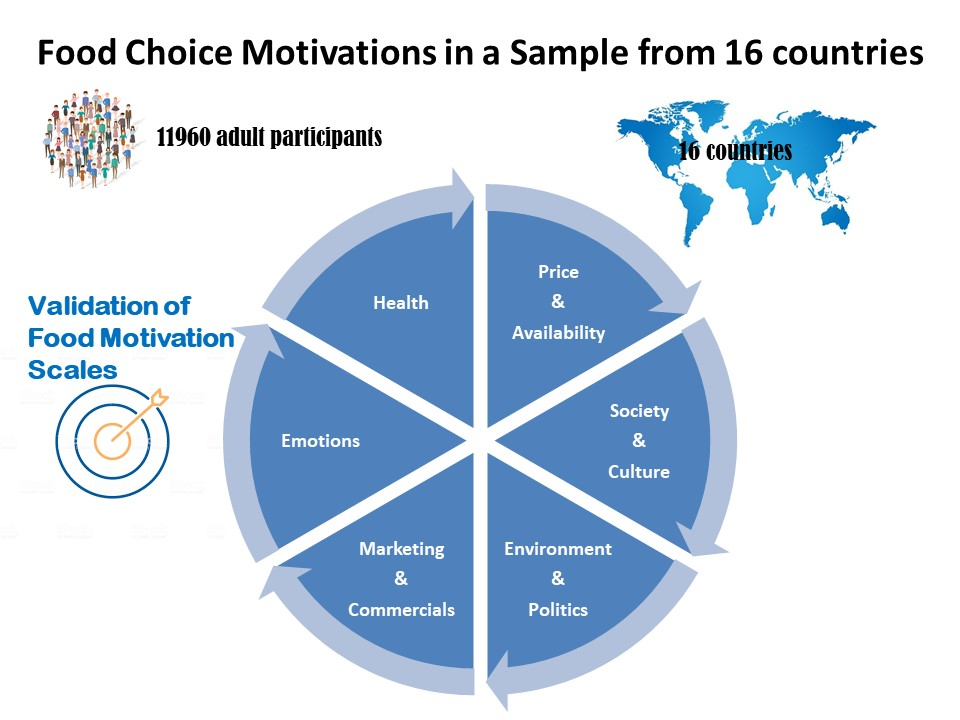 Food Choice Motivations in a Sample from 16 countries

11960 adult participants

16 countries

Validation of Food Motivation Scales

Health

Price & Availability

Society & Culture

Environment & Politics

Marketing & Commercials

Emotions